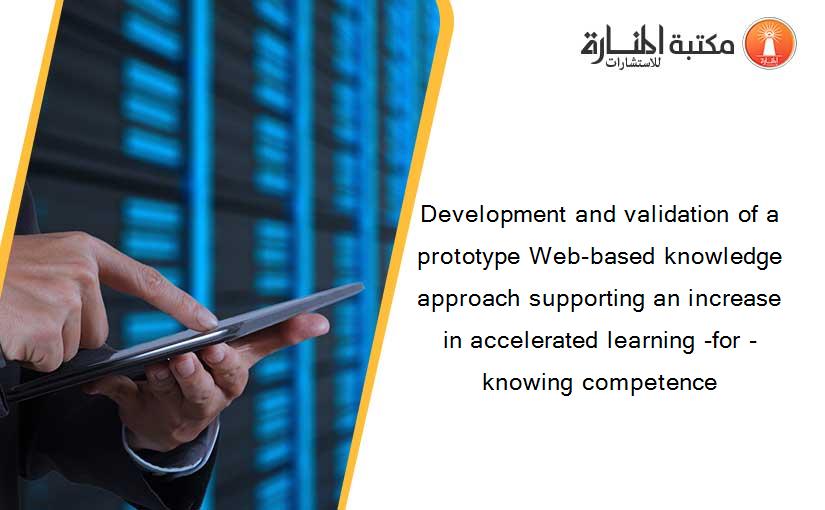 مكتبة المنارة للاستشارات

Development and validation of a prototype Web-based knowledge approach supporting an increase in accelerated learning -for - knowing competence